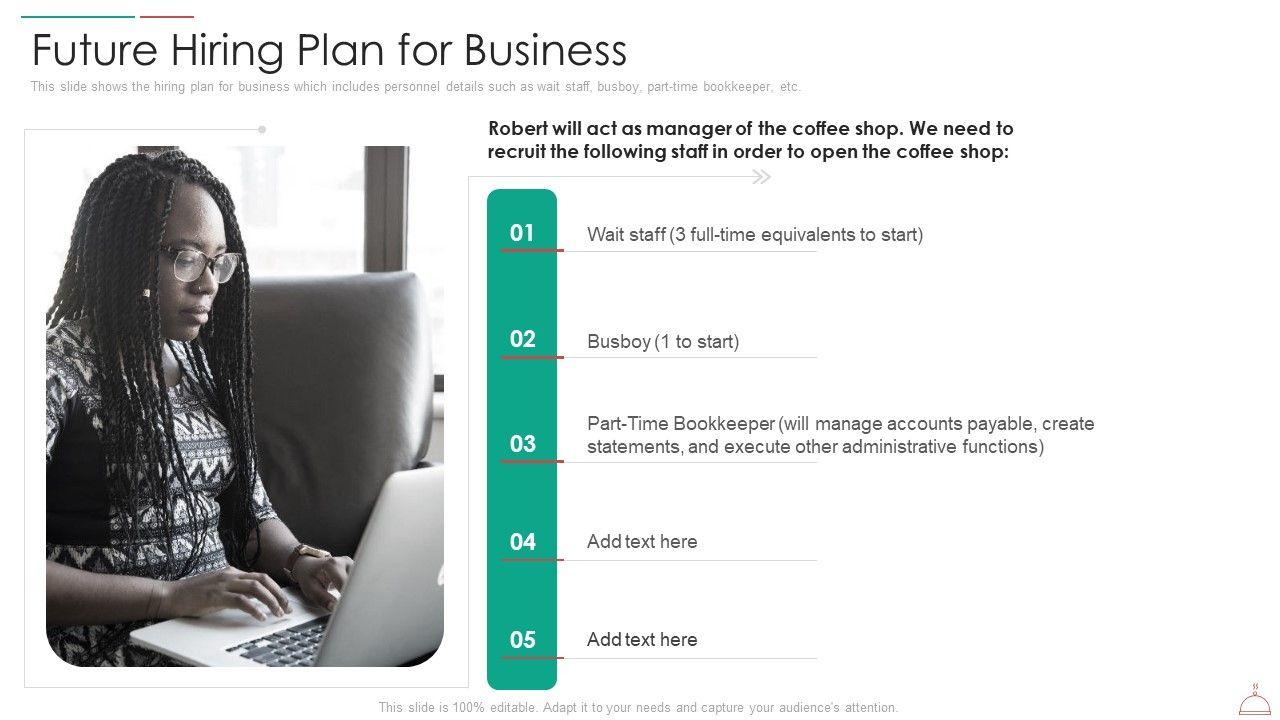 Future Hiring Plan for Business

This slide shows the hiring plan for business which includes personnel details such as wait staff, busboy, part-time bookkeeper, etc.

Robert will act as manager of the coffee shop. We need to recruit the following staff in order to open the coffee shop:

01 Wait staff (3 full-time equivalents to start)

02 Busboy (1 to start)

03 Part-Time Bookkeeper (will manage accounts payable, create statements, and execute other administrative functions)

04 Add text here

05 Add text here

This slide is 100% editable. Adapt it to your needs and capture your audience's attention.